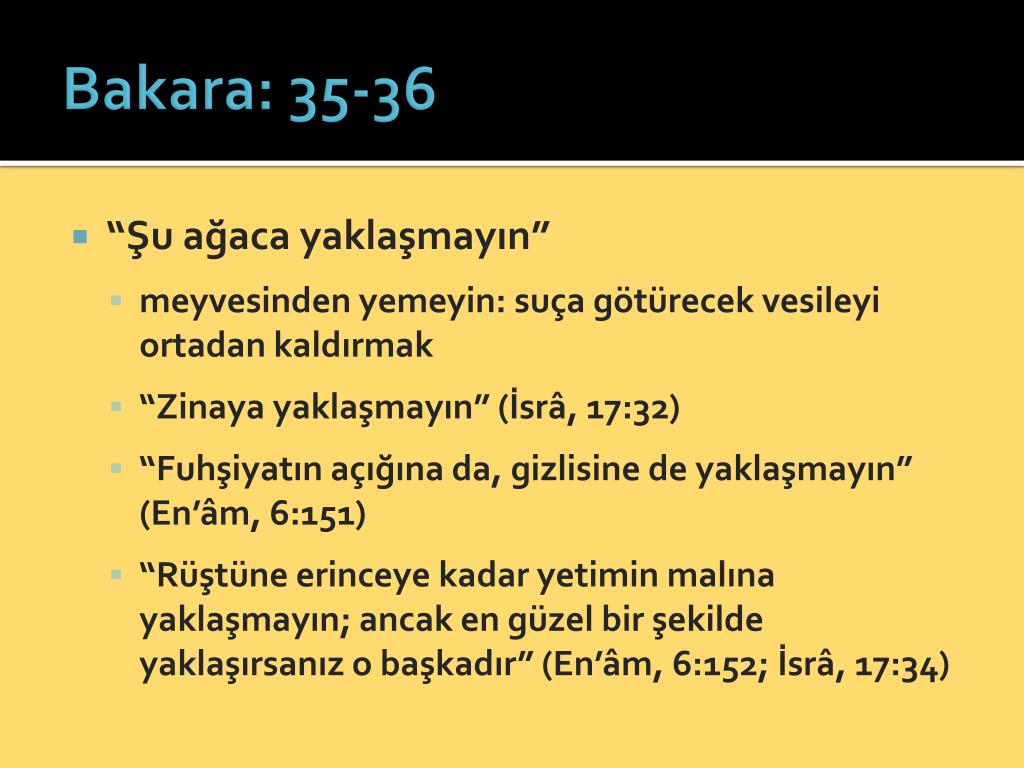 Bakara: 35-36

“Şu ağaca yaklaşmayın”

meyvesinden yemeyin: suça götürecek vesileyi ortadan kaldırmak

“Zinaya yaklaşmayın” (İsrâ, 17:32)

“Fuhşiyatın açığına da, gizlisine de yaklaşmayın” (En’âm, 6:151)

“Rüştüne erinceye kadar yetimin malına yaklaşmayın; ancak en güzel bir şekilde yaklaşırsanız o başkadır” (En’âm, 6:152; İsrâ, 17:34)